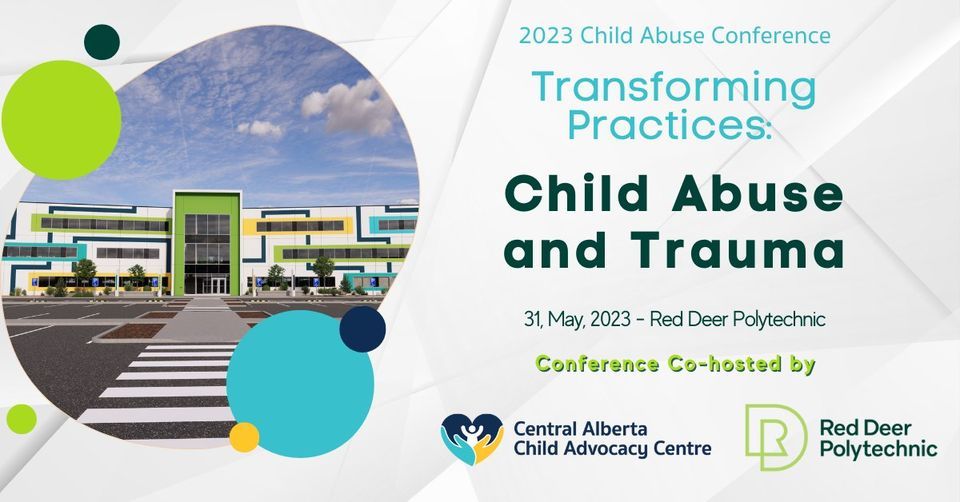 2023 Child Abuse Conference

Transforming Practices:

Child Abuse and Trauma

31, May, 2023 - Red Deer Polytechnic

Conference Co-hosted by

Central Alberta Child Advocacy Centre

Red Deer Polytechnic